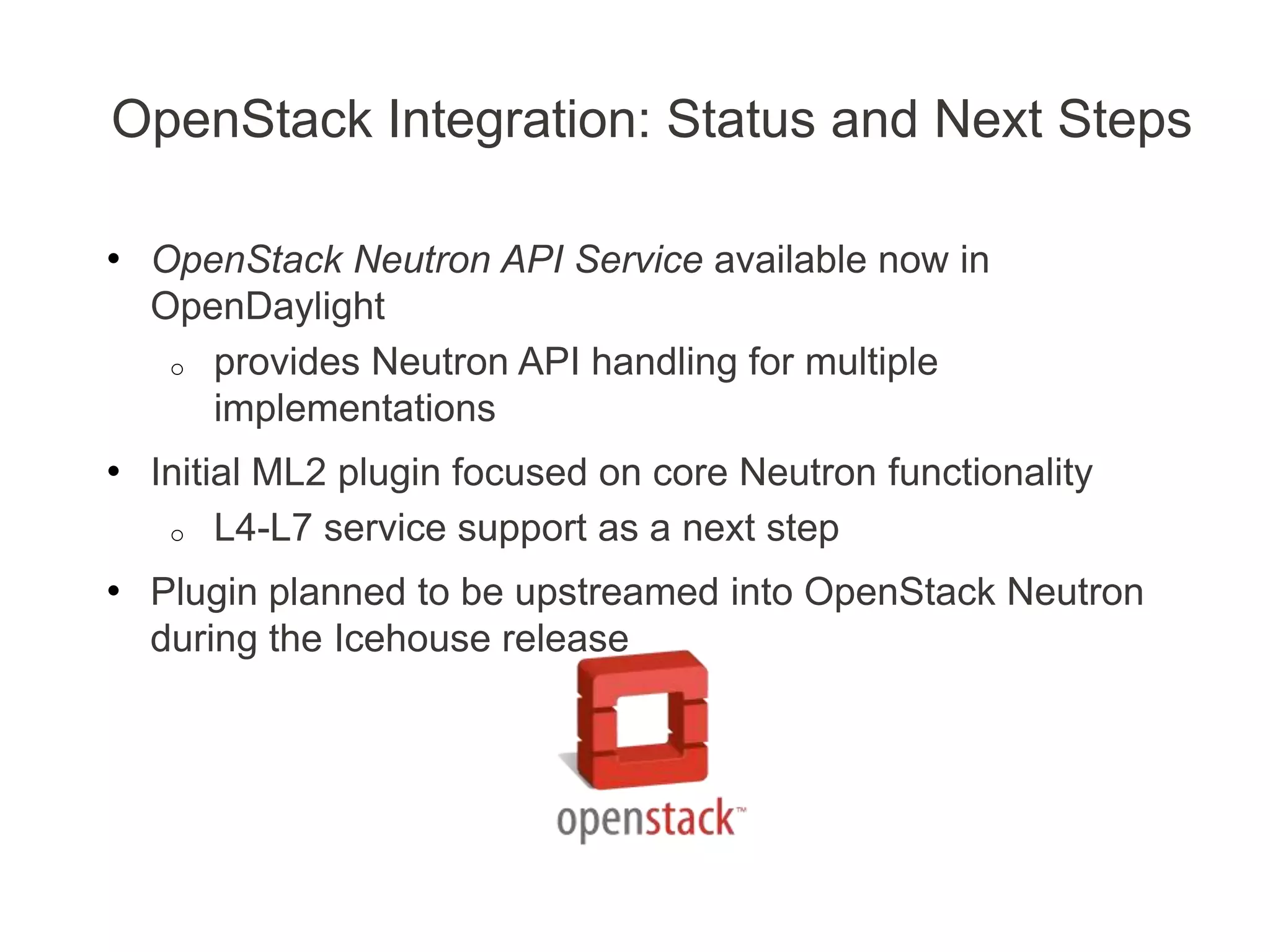 OpenStack Integration: Status and Next Steps

• OpenStack Neutron API Service available now in OpenDaylight
  ○ provides Neutron API handling for multiple implementations
• Initial ML2 plugin focused on core Neutron functionality
  ○ L4-L7 service support as a next step
• Plugin planned to be upstreamed into OpenStack Neutron during the Icehouse release

openstack™